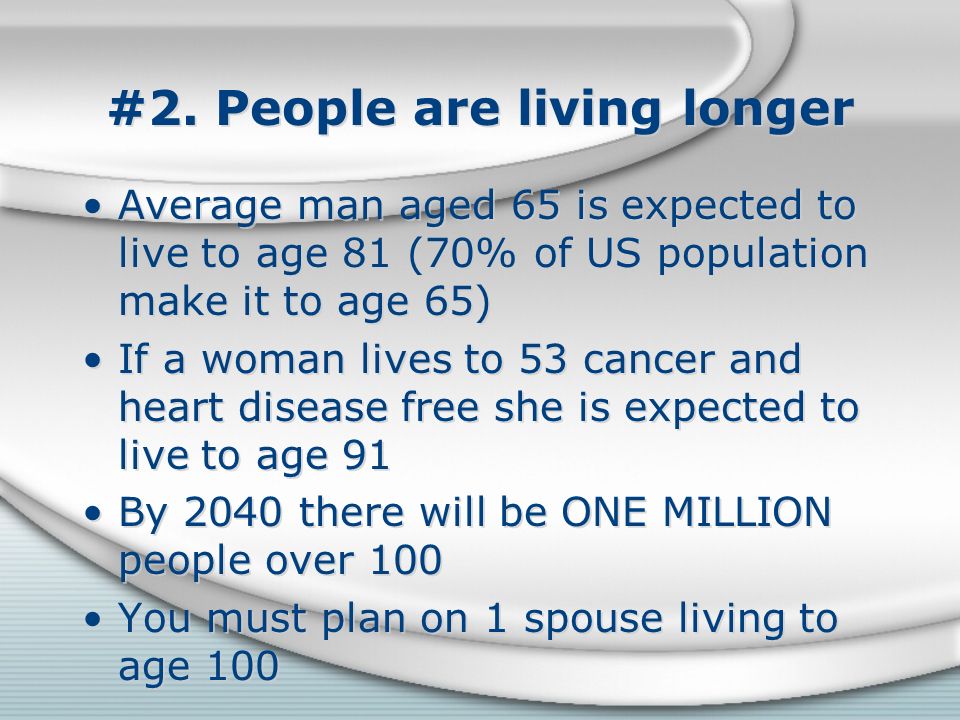 #2. People are living longer

• Average man aged 65 is expected to live to age 81 (70% of US population make it to age 65)
• If a woman lives to 53 cancer and heart disease free she is expected to live to age 91
• By 2040 there will be ONE MILLION people over 100
• You must plan on 1 spouse living to age 100